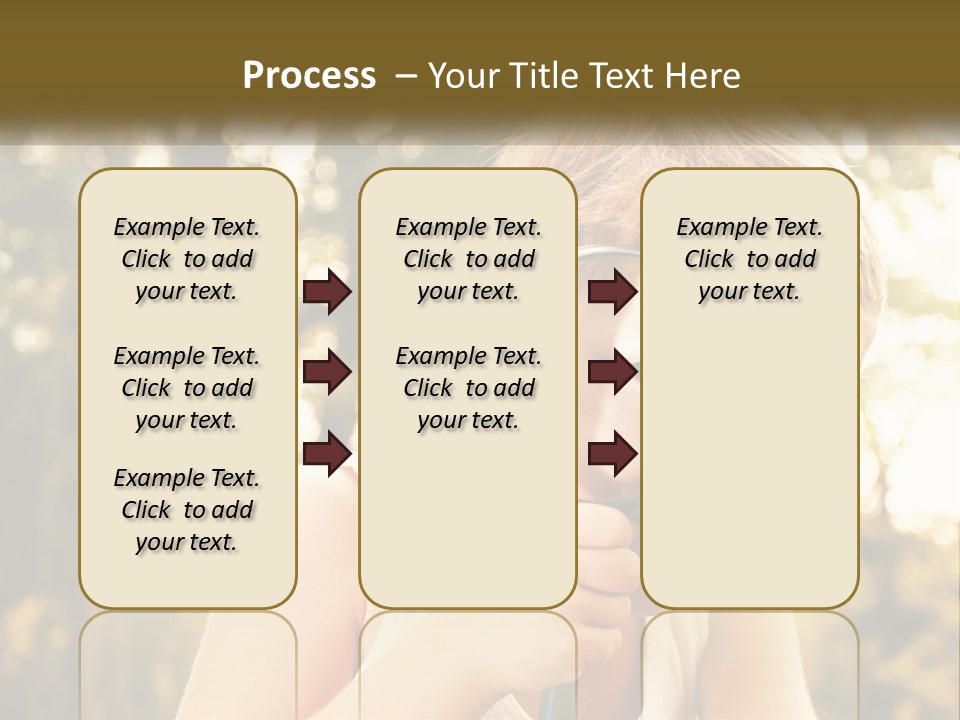 Process – Your Title Text Here

Example Text. Click to add your text.

Example Text. Click to add your text.

Example Text. Click to add your text.

Example Text. Click to add your text.

Example Text. Click to add your text.

Example Text. Click to add your text.